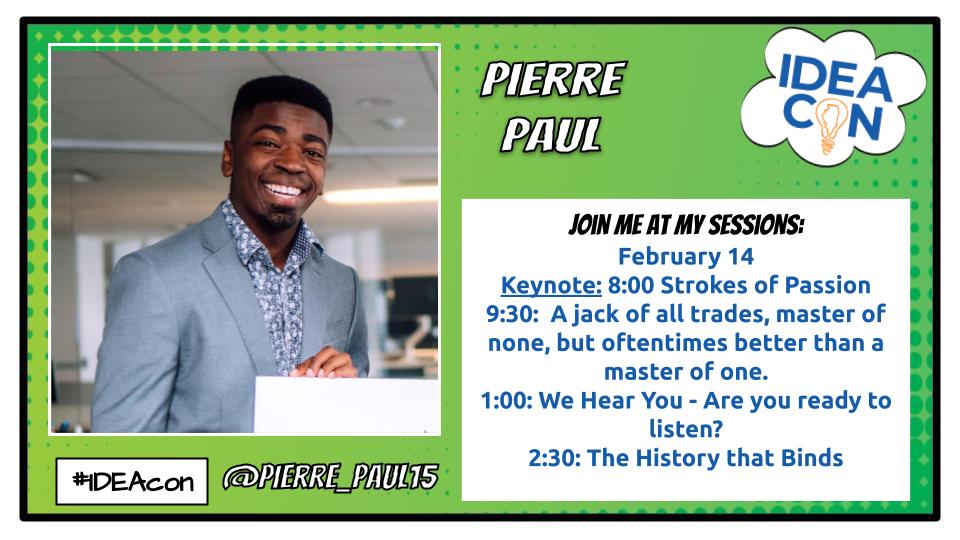 PIERRE PAUL

IDEA CON

JOIN ME AT MY SESSIONS:
February 14
Keynote: 8:00 Strokes of Passion
9:30: A jack of all trades, master of none, but oftentimes better than a master of one.
1:00: We Hear You - Are you ready to listen?
2:30: The History that Binds

#IDEAcon

@PIERRE_PAUL15